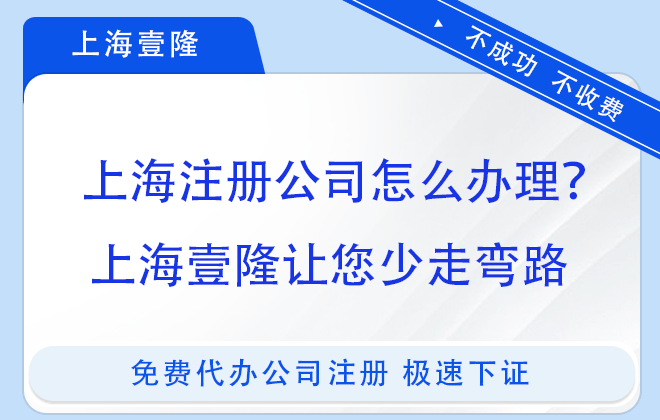 上海壹隆

不成功 不收费

上海注册公司怎么办理?

上海壹隆让您少走弯路

免费代办公司注册 极速下证